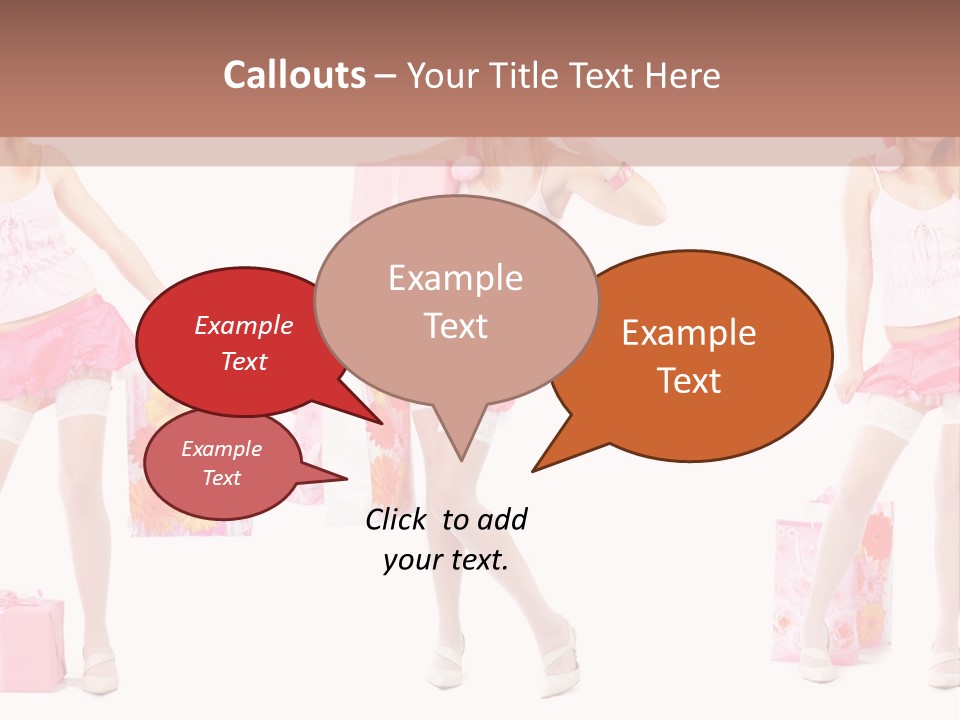 Callouts – Your Title Text Here

Example Text

Example Text

Example Text

Example Text

Click to add your text.